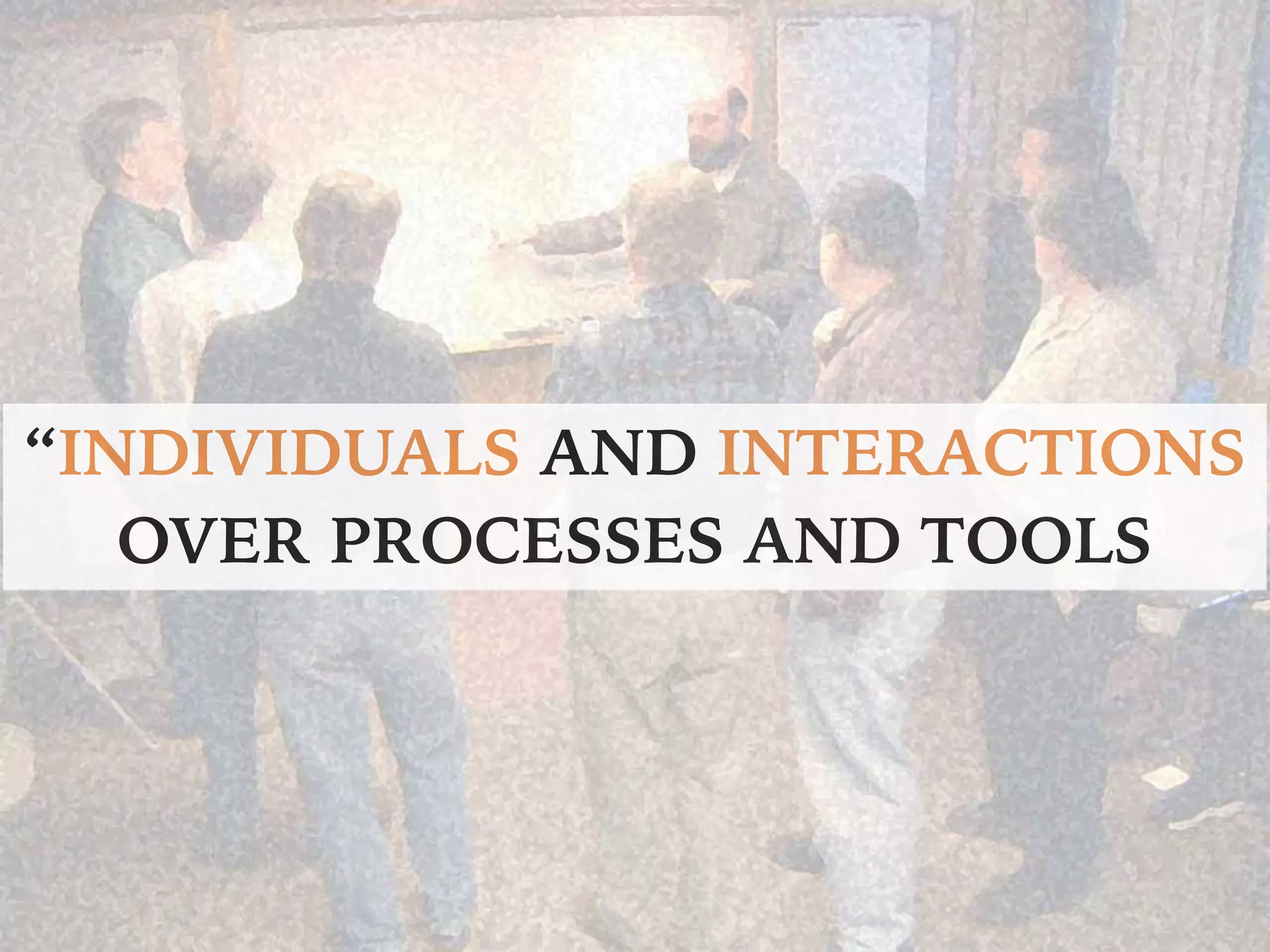 “INDIVIDUALS AND INTERACTIONS OVER PROCESSES AND TOOLS